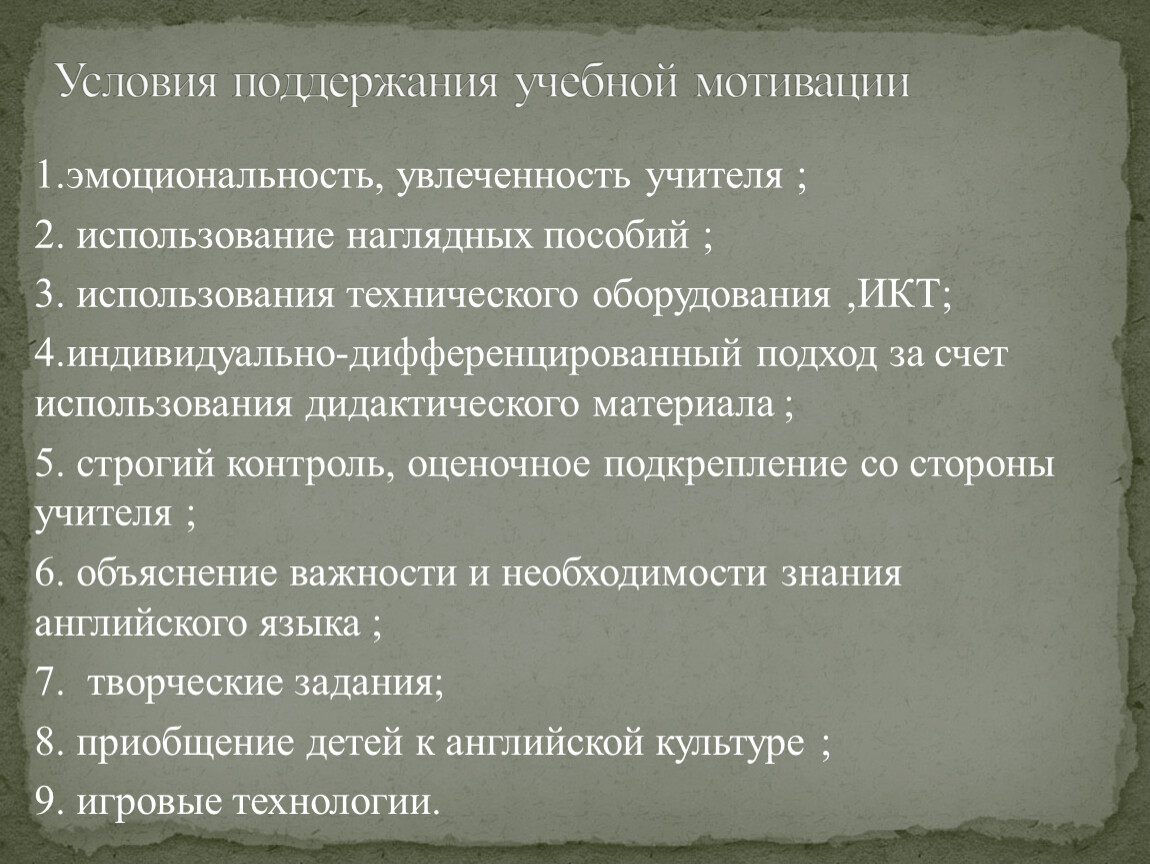 Условия поддержания учебной мотивации

1.эмоциональность, увлеченность учителя ;

2. использование наглядных пособий ;

3. использования технического оборудования ,ИКТ;

4.индивидуально-дифференцированный подход за счет использования дидактического материала ;

5. строгий контроль, оценочное подкрепление со стороны учителя ;

6. объяснение важности и необходимости знания английского языка ;

7. творческие задания;

8. приобщение детей к английской культуре ;

9. игровые технологии.